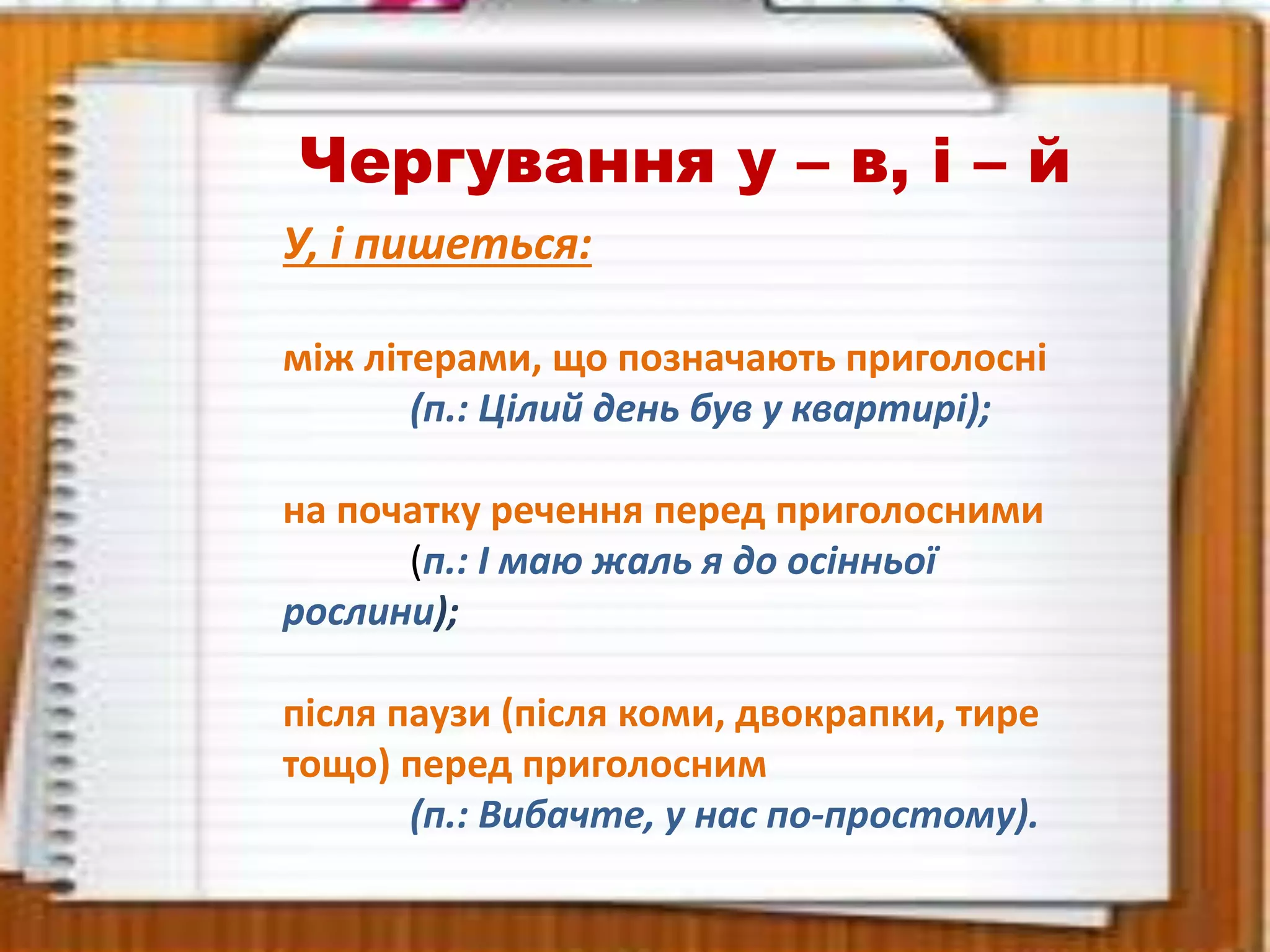 Чергування у – в, і – й

У, і пишеться:

між літерами, що позначають приголосні (п.: Цілий день був у квартирі);

на початку речення перед приголосними (п.: І маю жаль я до осінньої рослини);

після паузи (після коми, двокрапки, тире тощо) перед приголосним (п.: Вибачте, у нас по-простому).